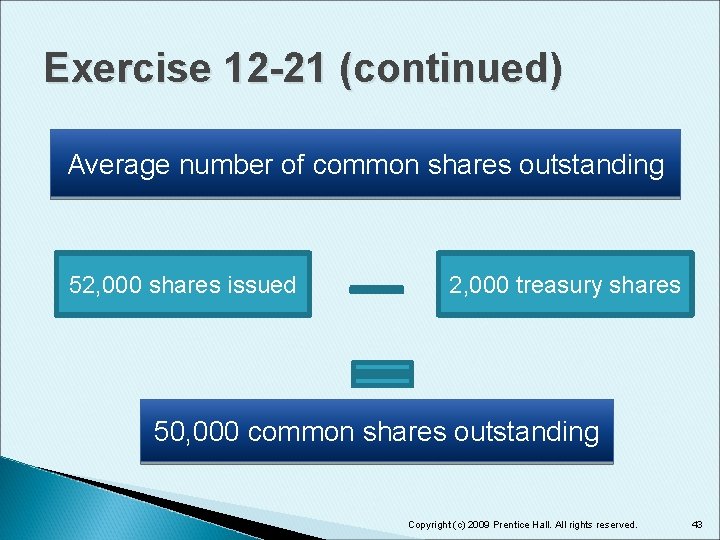 Exercise 12-21 (continued)

Average number of common shares outstanding

52,000 shares issued − 2,000 treasury shares

=

50,000 common shares outstanding

Copyright (c) 2009 Prentice Hall. All rights reserved.

43